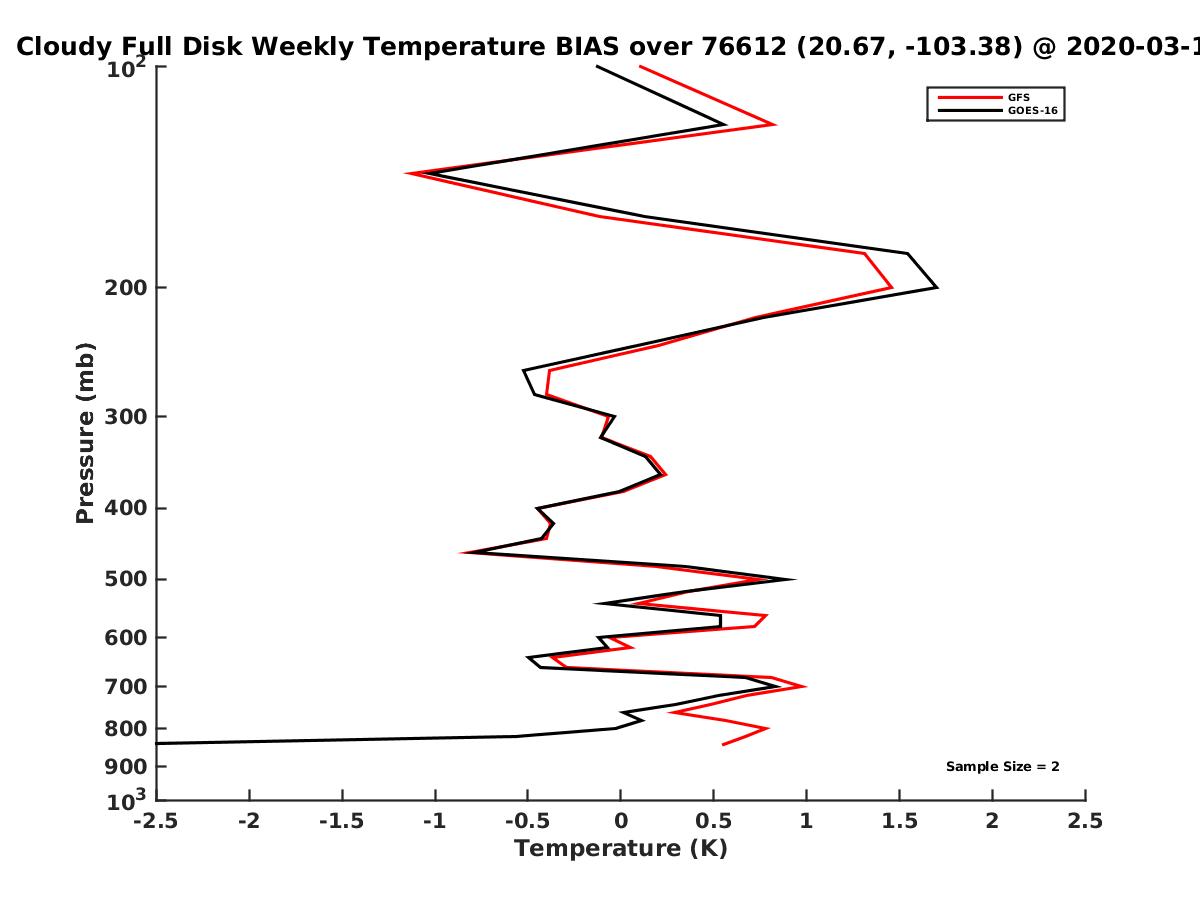 Cloudy Full Disk Weekly Temperature BIAS over 76612 (20.67, -103.38) @ 2020-03-1

GFS
GOES-16

Pressure (mb)

$10^2$
200
300
400
500
600
700
800
900
$10^3$

Sample Size = 2

-2.5 -2 -1.5 -1 -0.5 0 0.5 1 1.5 2 2.5
Temperature (K)